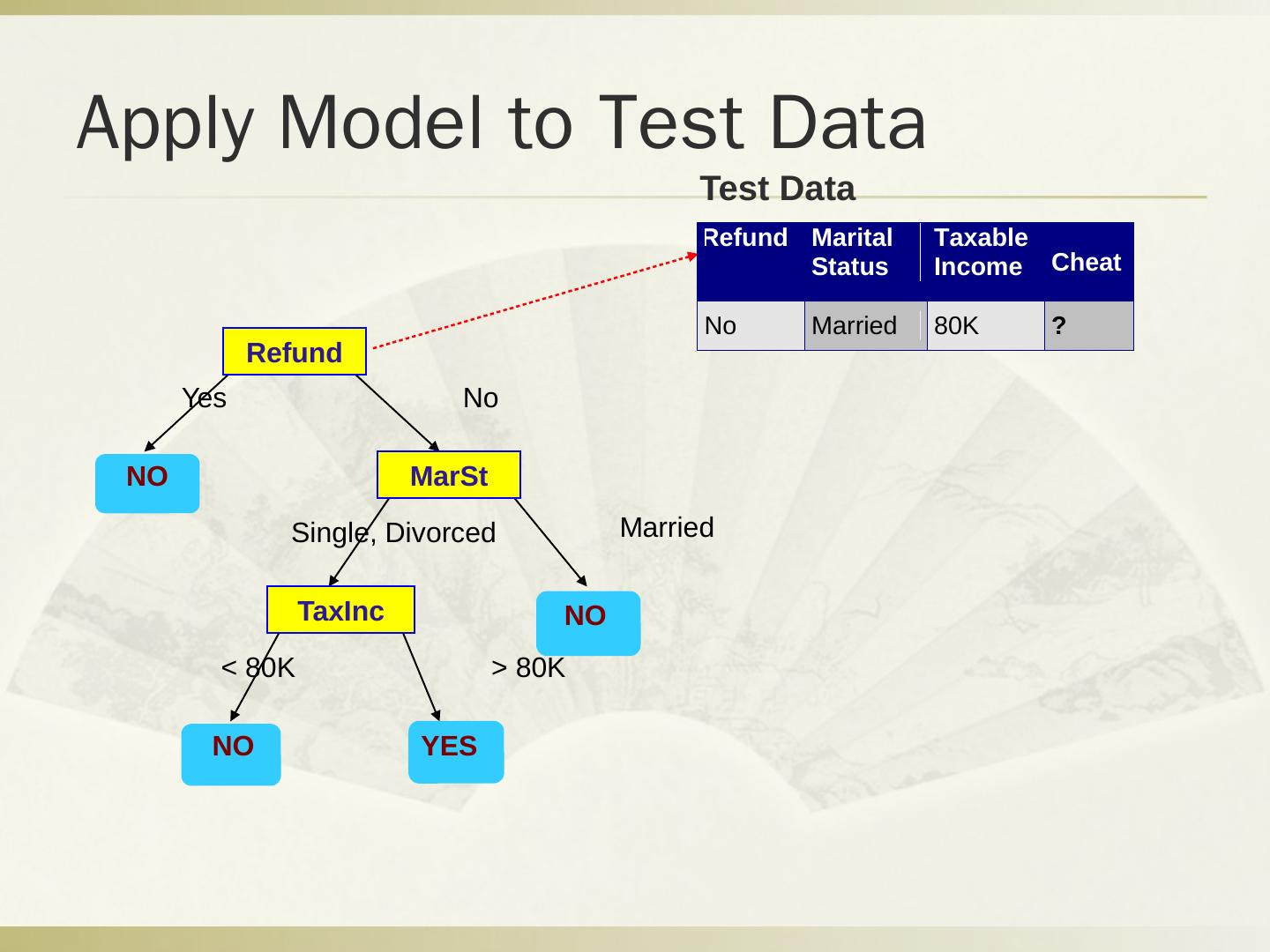 Apply Model to Test Data

Test Data

| Refund | Marital Status | Taxable Income | Cheat |
|---|---|---|---|
| No | Married | 80K | ? |

Refund

Yes

No

NO

MarSt

Single, Divorced

Married

TaxInc

NO

< 80K

> 80K

NO

YES